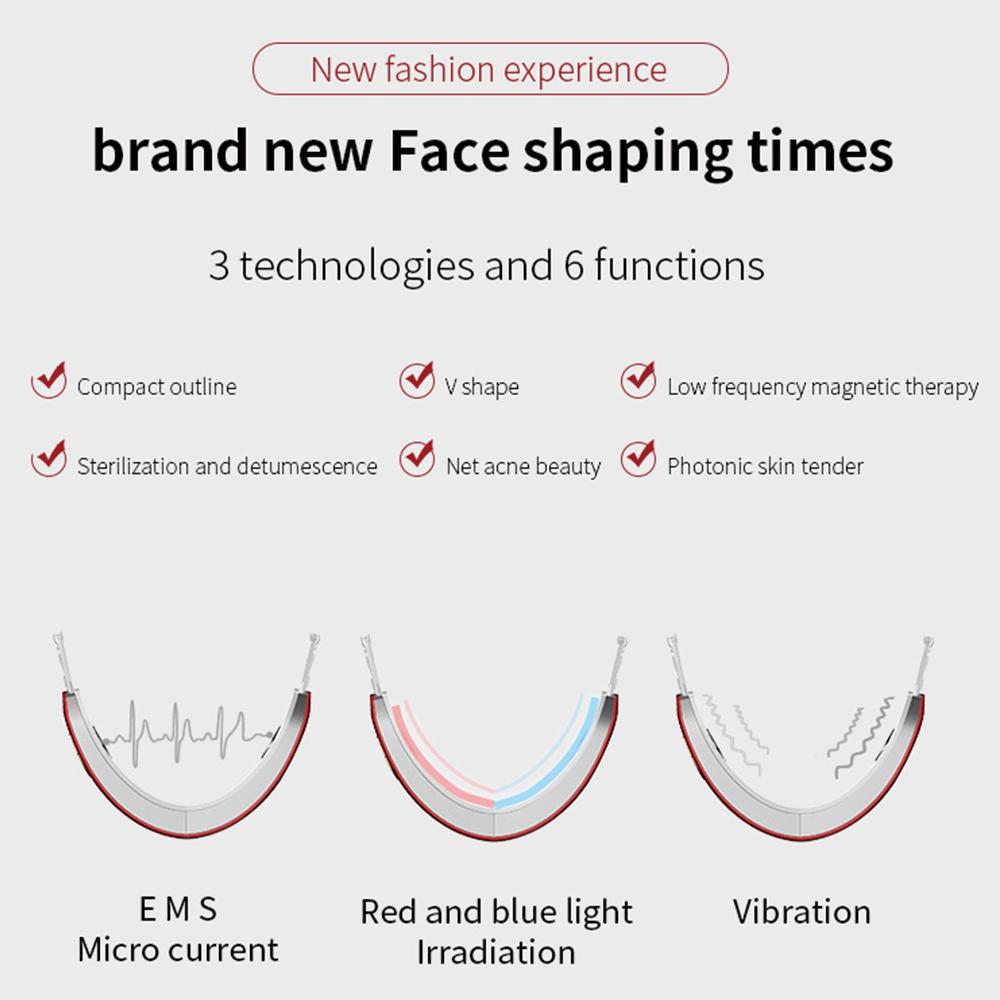 New fashion experience

brand new Face shaping times

3 technologies and 6 functions

Compact outline

V shape

Low frequency magnetic therapy

Sterilization and detumescence

Net acne beauty

Photonic skin tender

E M S
Micro current

Red and blue light
Irradiation

Vibration